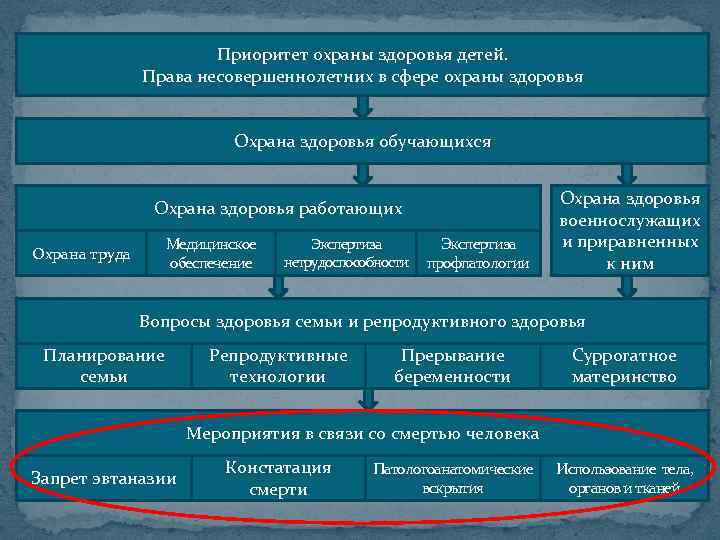 Приоритет охраны здоровья детей.
Права несовершеннолетних в сфере охраны здоровья

Охрана здоровья обучающихся

Охрана здоровья работающих

Охрана труда

Медицинское обеспечение

Экспертиза нетрудоспособности

Экспертиза профпатологии

Охрана здоровья военнослужащих и приравненных к ним

Вопросы здоровья семьи и репродуктивного здоровья

Планирование семьи

Репродуктивные технологии

Прерывание беременности

Суррогатное материнство

Мероприятия в связи со смертью человека

Запрет эвтаназии

Констатация смерти

Патологоанатомические вскрытия

Использование тела, органов и тканей